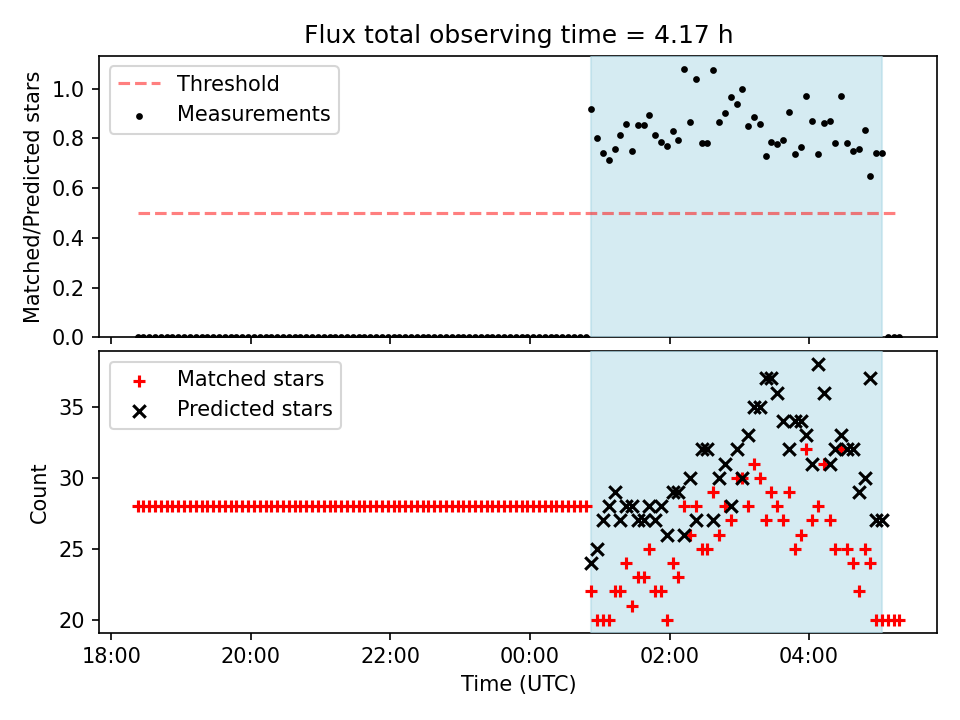 Flux total observing time = 4.17 h

Threshold
Measurements

Matched/Predicted stars

1.0
0.8
0.6
0.4
0.2
0.0

Matched stars
Predicted stars

Count

35
30
25
20

18:00
20:00
22:00
00:00
02:00
04:00

Time (UTC)